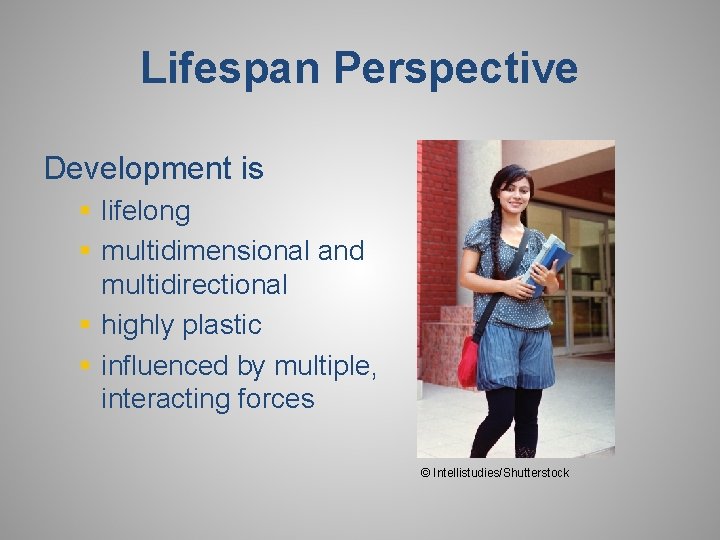 Lifespan Perspective

Development is

- lifelong
- multidimensional and multidirectional
- highly plastic
- influenced by multiple, interacting forces

© Intellistudies/Shutterstock